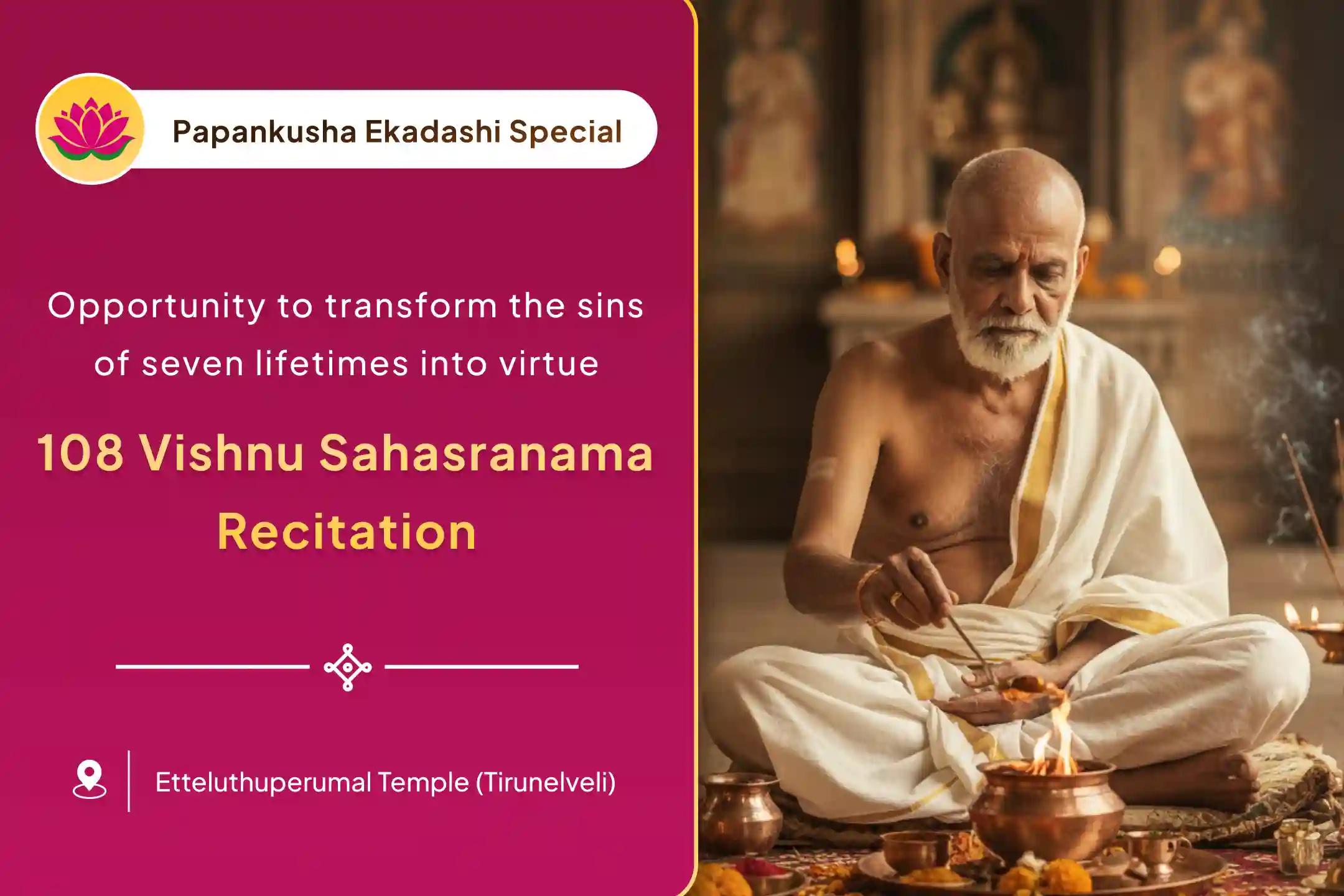 Papankusha Ekadashi Special

Opportunity to transform the sins of seven lifetimes into virtue

108 Vishnu Sahasranama Recitation

Etteluthuperumal Temple (Tirunelveli)